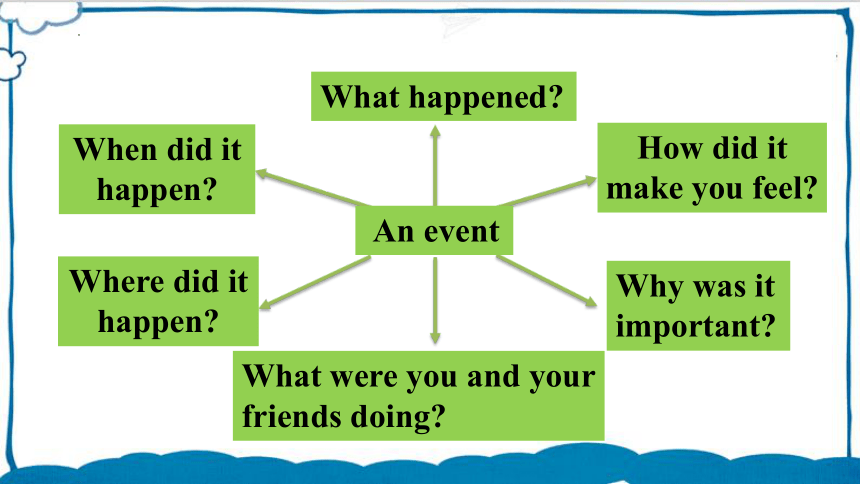 What happened?

When did it happen?

How did it make you feel?

An event

Where did it happen?

Why was it important?

What were you and your friends doing?